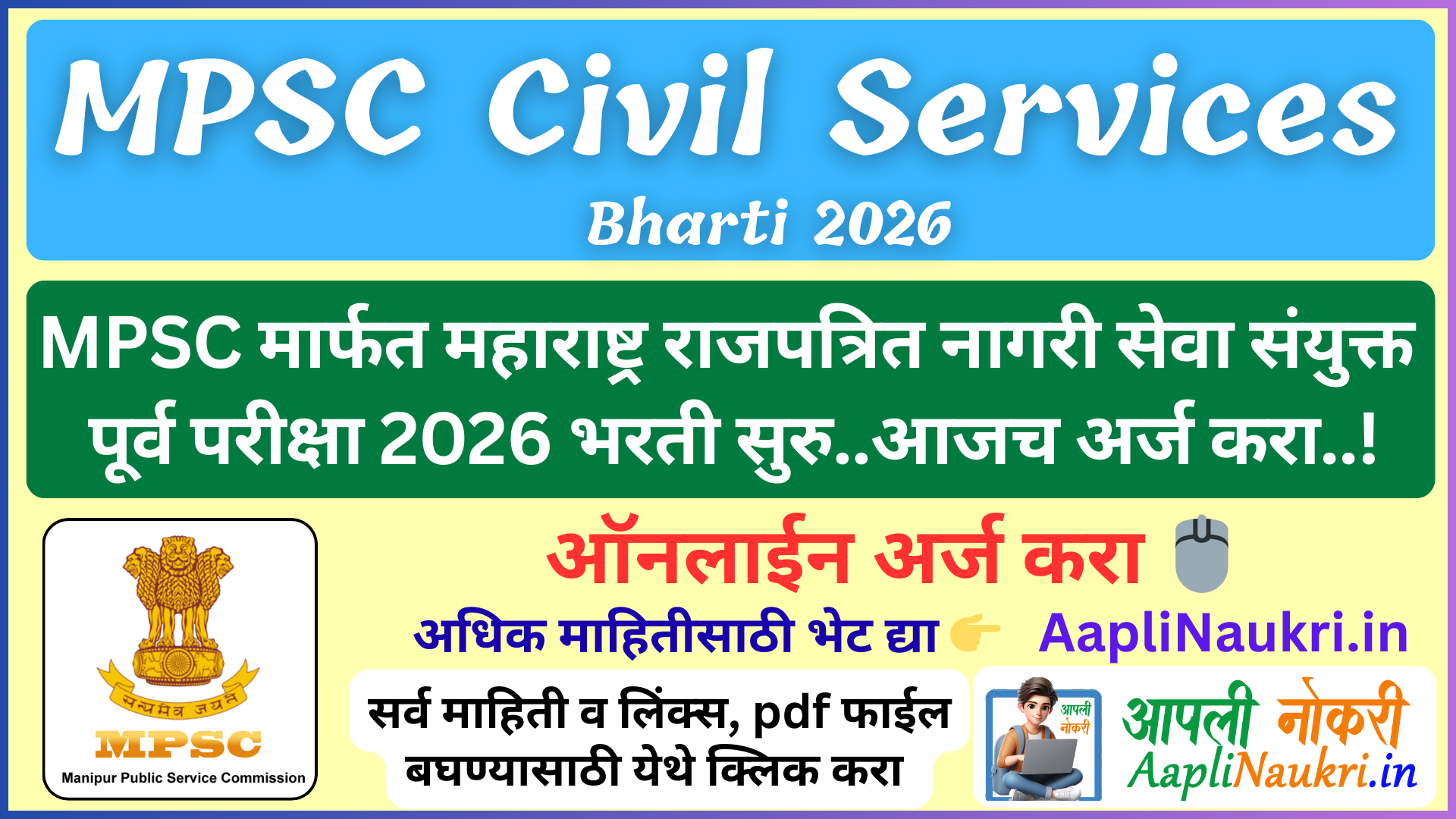 MPSC Civil Services
Bharti 2026

MPSC मार्फत महाराष्ट्र राजपत्रित नागरी सेवा संयुक्त पूर्व परीक्षा 2026 भरती सुरु..आजच अर्ज करा..!

सत्यमेव जयते
MPSC
Manipur Public Service Commission

ऑनलाईन अर्ज करा

अधिक माहितीसाठी भेट द्या AapliNaukri.in

सर्व माहिती व लिंक्स, pdf फाईल बघण्यासाठी येथे क्लिक करा

आपली नोकरी
आपली नोकरी
AapliNaukri.in